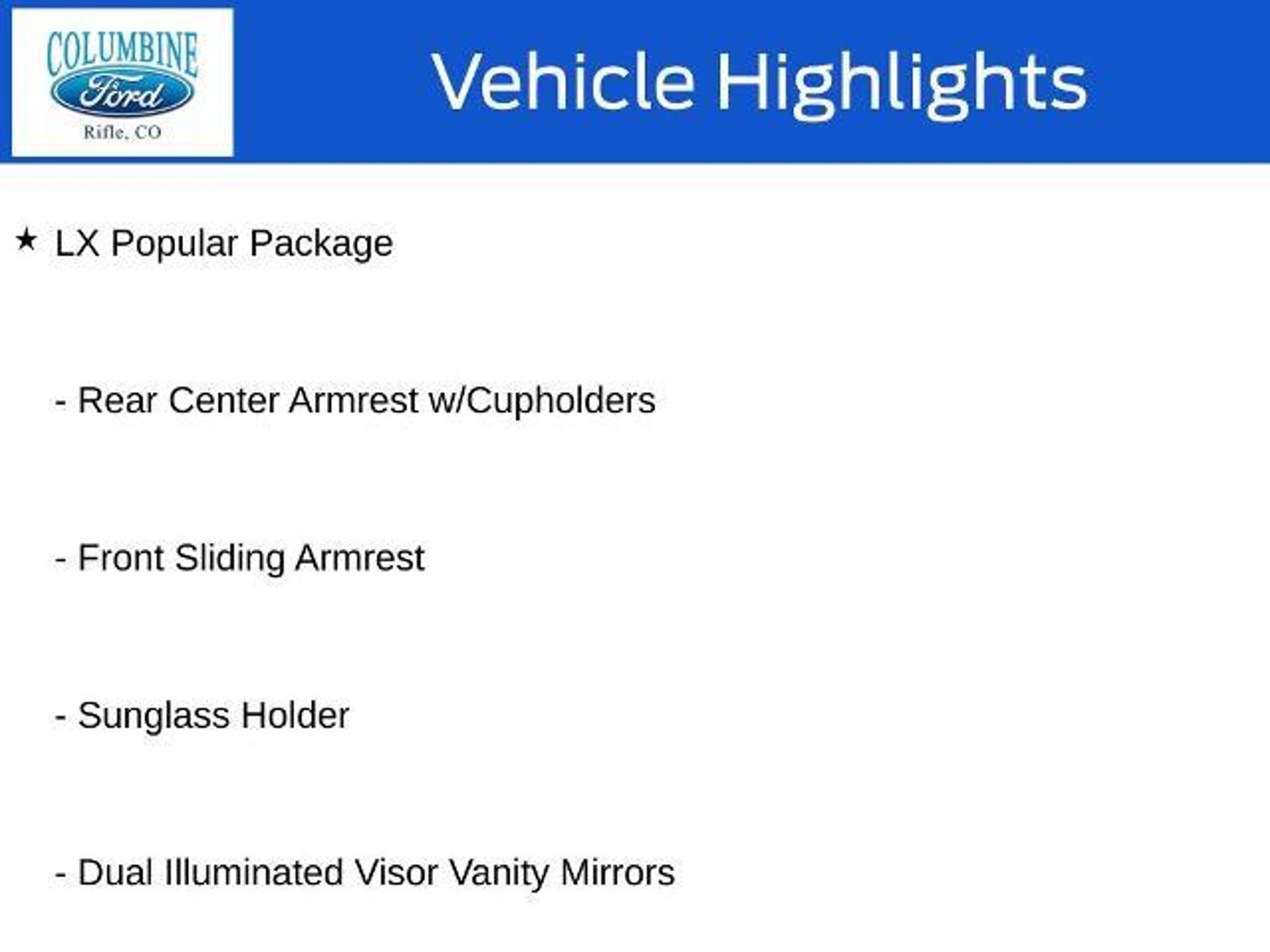 COLUMBINE
Ford
Rifle, CO

Vehicle Highlights

★ LX Popular Package

- Rear Center Armrest w/Cupholders

- Front Sliding Armrest

- Sunglass Holder

- Dual Illuminated Visor Vanity Mirrors